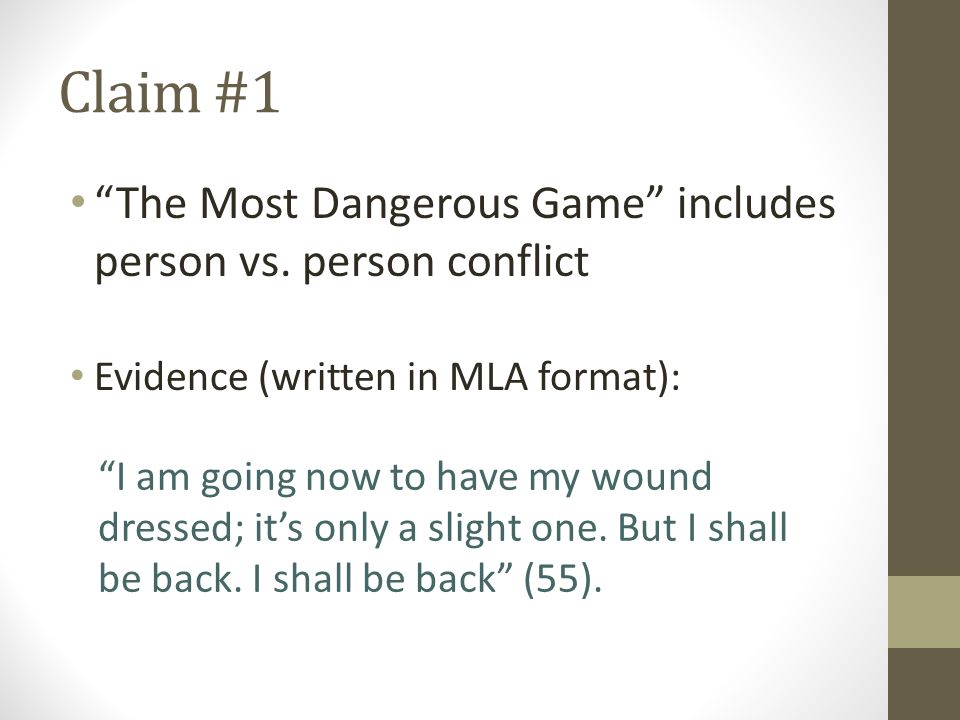 Claim #1

• “The Most Dangerous Game” includes person vs. person conflict

• Evidence (written in MLA format):

“I am going now to have my wound dressed; it’s only a slight one. But I shall be back. I shall be back” (55).